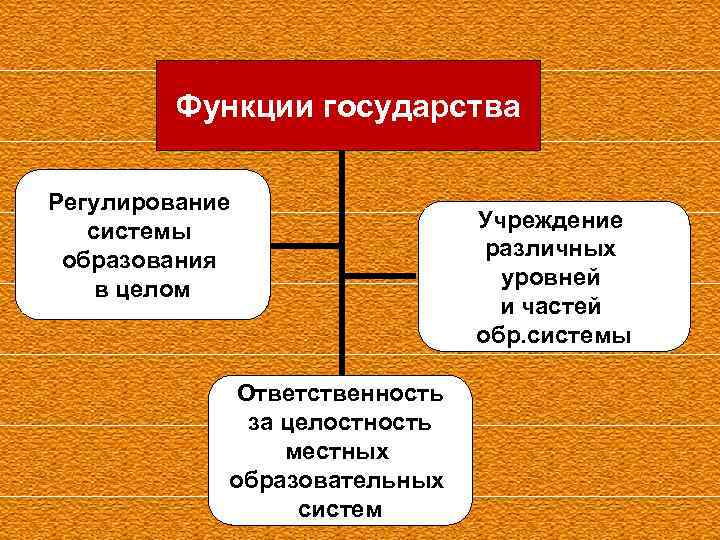 Функции государства

Регулирование системы образования в целом

Учреждение различных уровней и частей обр.системы

Ответственность за целостность местных образовательных систем